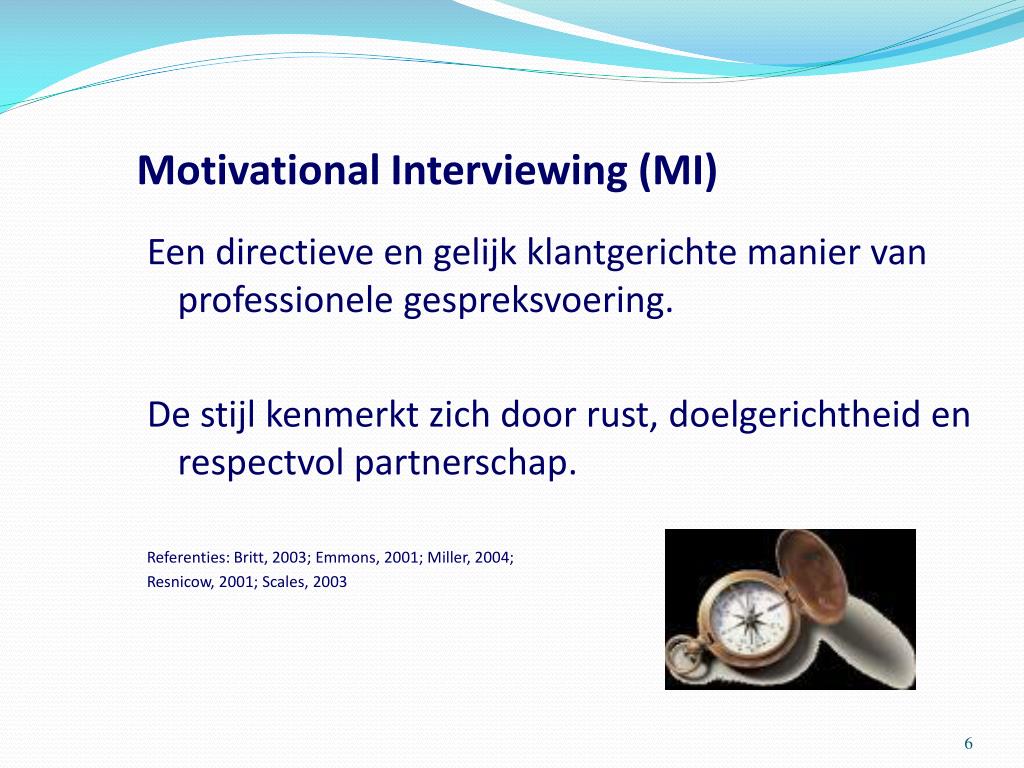 Motivational Interviewing (MI)

Een directieve en gelijk klantgerichte manier van professionele gespreksvoering.

De stijl kenmerkt zich door rust, doelgerichtheid en respectvol partnerschap.

Referenties: Britt, 2003; Emmons, 2001; Miller, 2004; Resnicow, 2001; Scales, 2003

6